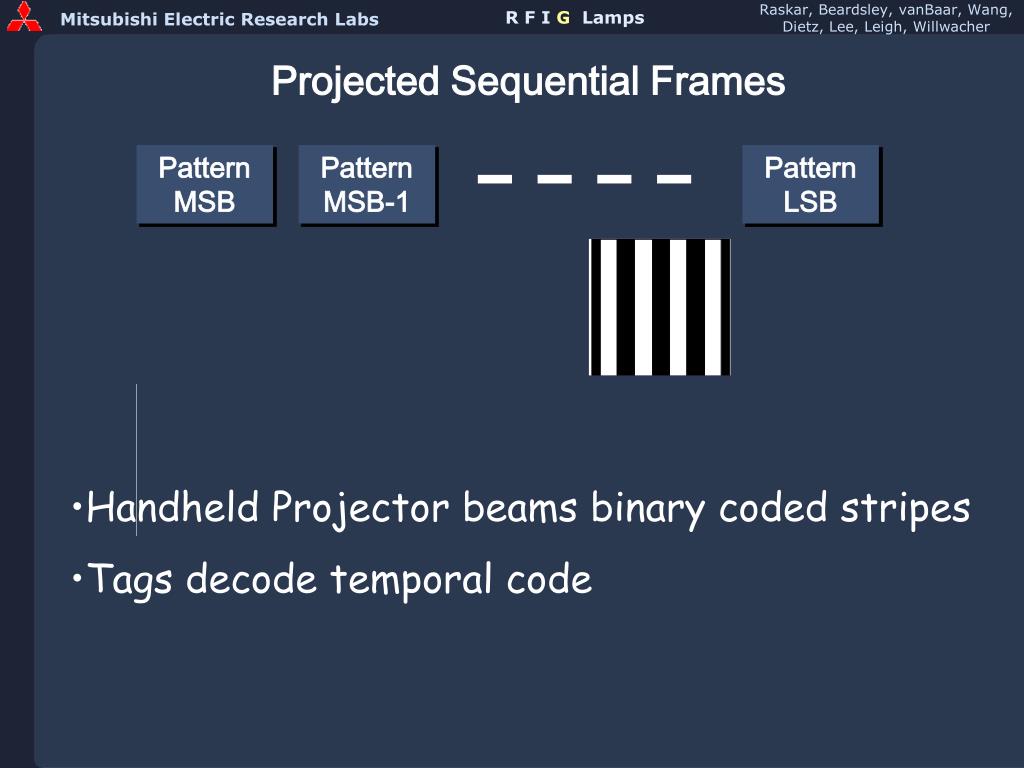 Mitsubishi Electric Research Labs

R F I G Lamps

Raskar, Beardsley, vanBaar, Wang, Dietz, Lee, Leigh, Willwacher

Projected Sequential Frames

Pattern MSB

Pattern MSB-1

Pattern LSB

•Handheld Projector beams binary coded stripes

•Tags decode temporal code